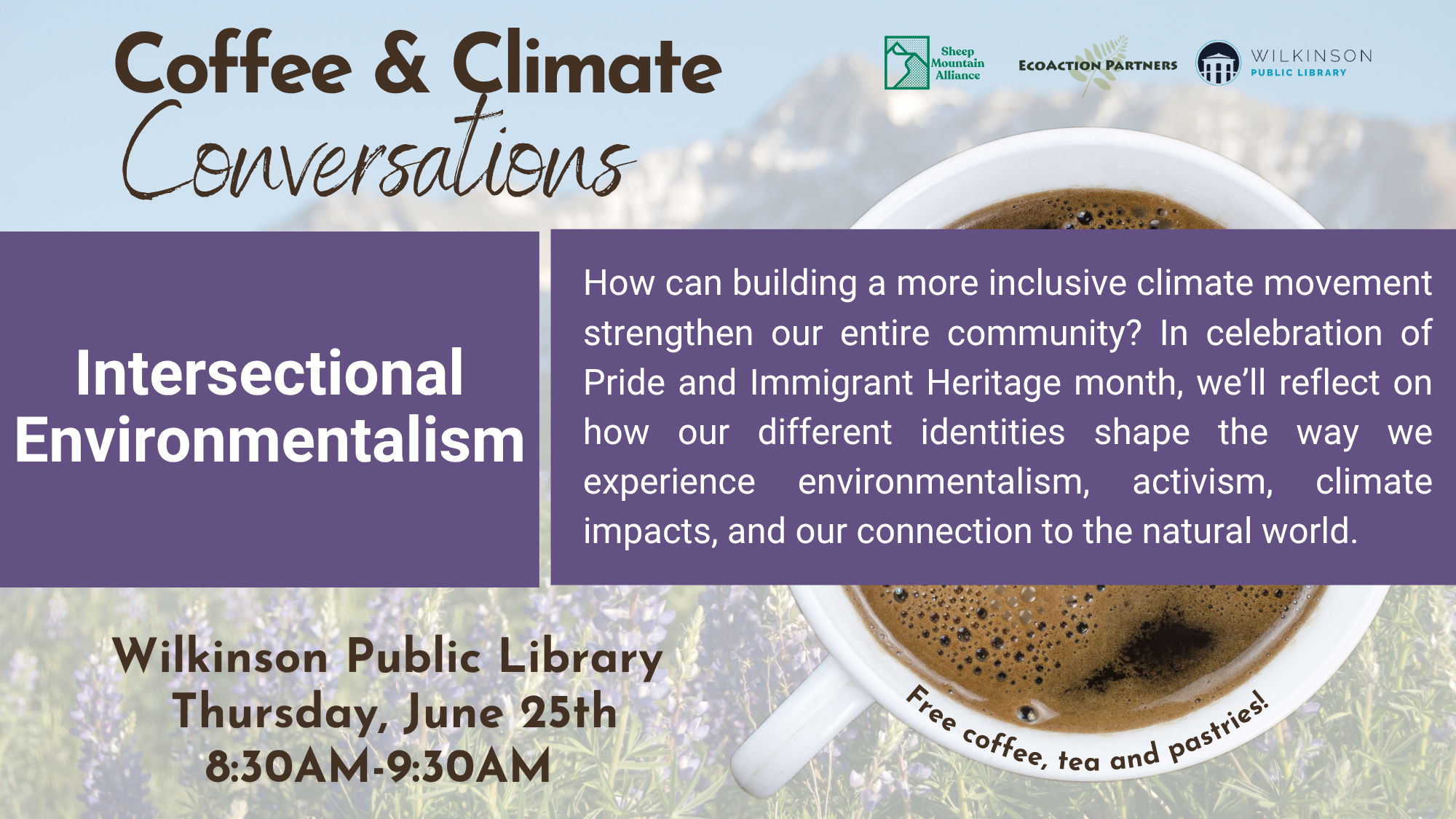 Coffee & Climate Conversations

Sheep Mountain Alliance

EcoAction Partners

WILKINSON PUBLIC LIBRARY

Intersectional Environmentalism

How can building a more inclusive climate movement strengthen our entire community? In celebration of Pride and Immigrant Heritage month, we'll reflect on how our different identities shape the way we experience environmentalism, activism, climate impacts, and our connection to the natural world.

Wilkinson Public Library
Thursday, June 25th
8:30AM-9:30AM

Free coffee, tea and pastries!